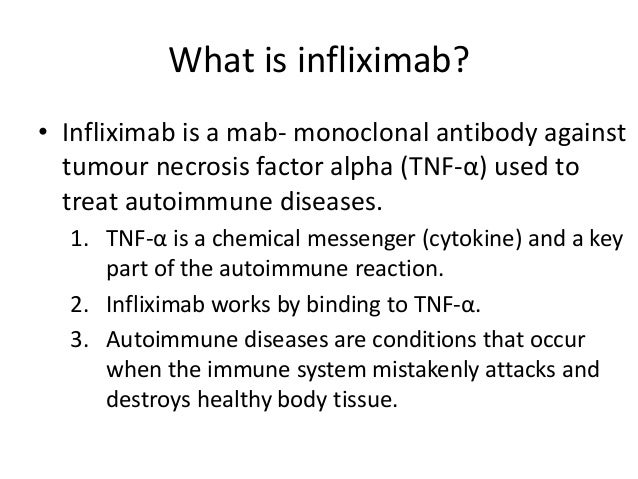 What is infliximab?

• Infliximab is a mab- monoclonal antibody against tumour necrosis factor alpha (TNF-α) used to treat autoimmune diseases.

1. TNF-α is a chemical messenger (cytokine) and a key part of the autoimmune reaction.
2. Infliximab works by binding to TNF-α.
3. Autoimmune diseases are conditions that occur when the immune system mistakenly attacks and destroys healthy body tissue.